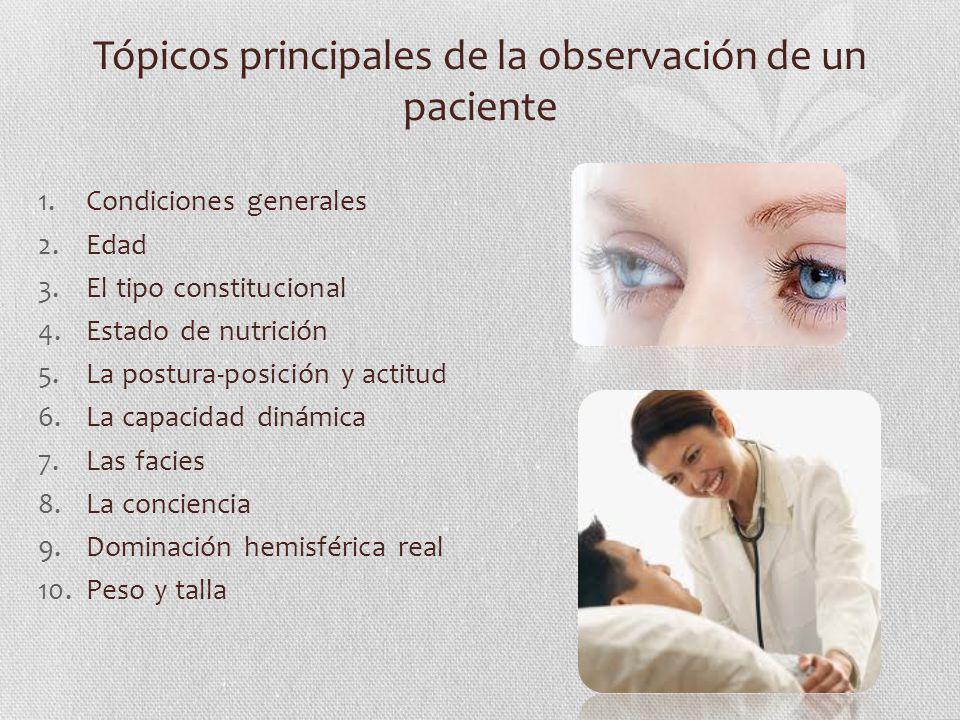 Tópicos principales de la observación de un paciente

1. Condiciones generales
2. Edad
3. El tipo constitucional
4. Estado de nutrición
5. La postura-posición y actitud
6. La capacidad dinámica
7. Las facies
8. La conciencia
9. Dominación hemisférica real
10. Peso y talla